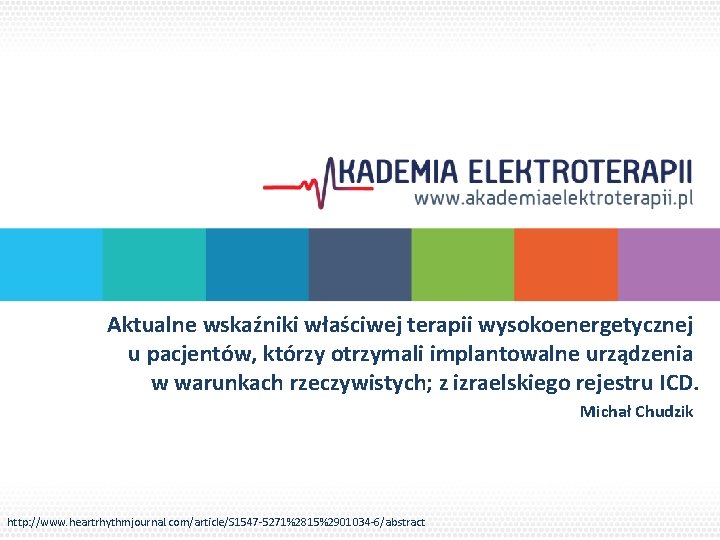 AKADEMIA ELEKTROTERAPII
www.akademiaelektroterapii.pl

Aktualne wskaźniki właściwej terapii wysokoenergetycznej u pacjentów, którzy otrzymali implantowalne urządzenia w warunkach rzeczywistych; z izraelskiego rejestru ICD.

Michał Chudzik

http://www.heartrhythmjournal.com/article/S1547-5271%2815%2901034-6/abstract